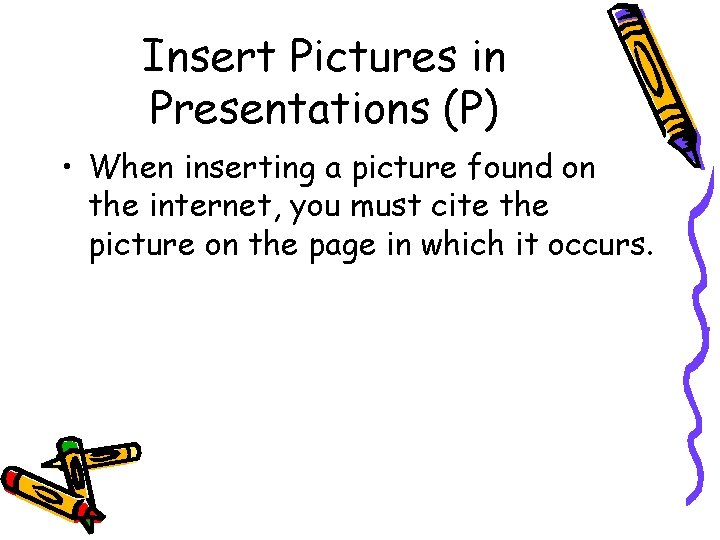 Insert Pictures in Presentations (P)

• When inserting a picture found on the internet, you must cite the picture on the page in which it occurs.